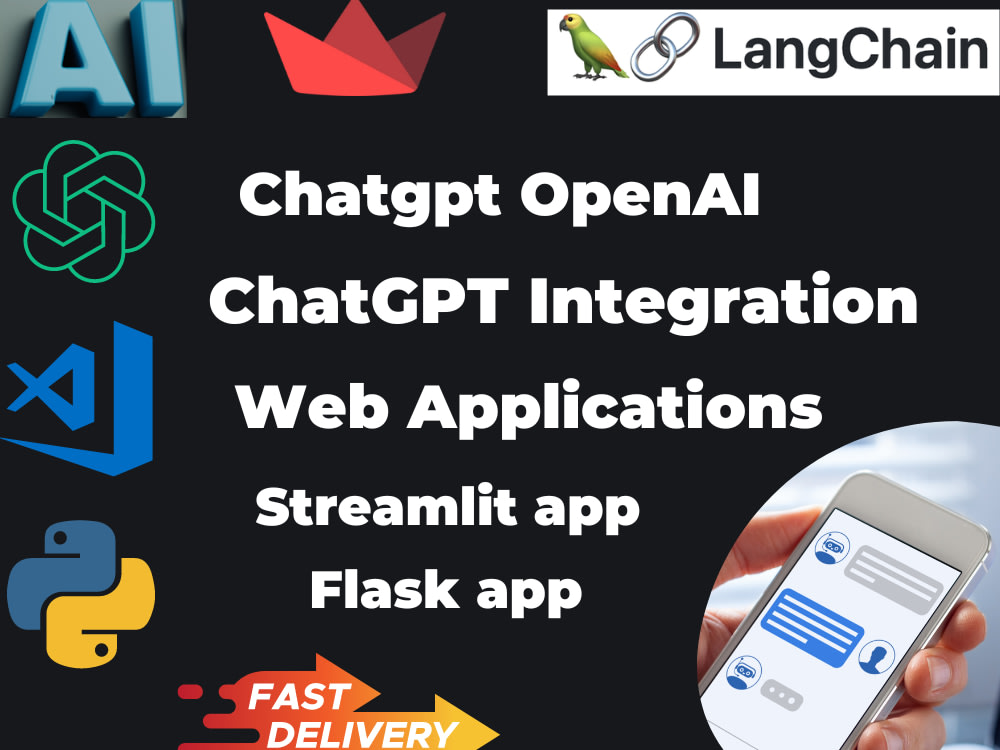 AI

LangChain

Chatgpt OpenAI

ChatGPT Integration

Web Applications

Streamlit app

Flask app

FAST DELIVERY